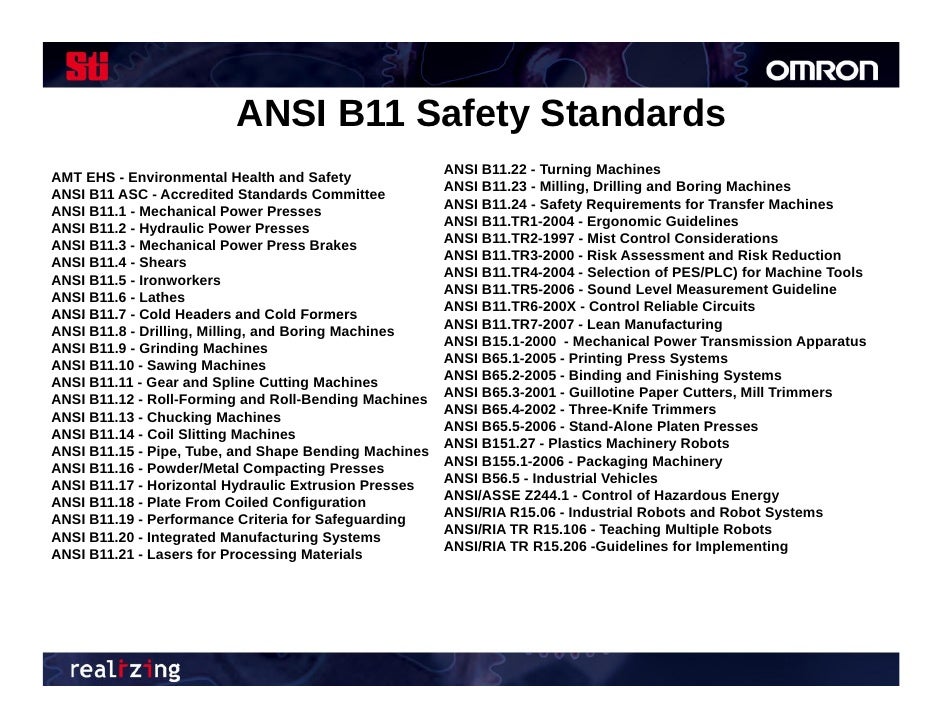 Sti

OMRON

ANSI B11 Safety Standards

AMT EHS - Environmental Health and Safety
ANSI B11 ASC - Accredited Standards Committee
ANSI B11.1 - Mechanical Power Presses
ANSI B11.2 - Hydraulic Power Presses
ANSI B11.3 - Mechanical Power Press Brakes
ANSI B11.4 - Shears
ANSI B11.5 - Ironworkers
ANSI B11.6 - Lathes
ANSI B11.7 - Cold Headers and Cold Formers
ANSI B11.8 - Drilling, Milling, and Boring Machines
ANSI B11.9 - Grinding Machines
ANSI B11.10 - Sawing Machines
ANSI B11.11 - Gear and Spline Cutting Machines
ANSI B11.12 - Roll-Forming and Roll-Bending Machines
ANSI B11.13 - Chucking Machines
ANSI B11.14 - Coil Slitting Machines
ANSI B11.15 - Pipe, Tube, and Shape Bending Machines
ANSI B11.16 - Powder/Metal Compacting Presses
ANSI B11.17 - Horizontal Hydraulic Extrusion Presses
ANSI B11.18 - Plate From Coiled Configuration
ANSI B11.19 - Performance Criteria for Safeguarding
ANSI B11.20 - Integrated Manufacturing Systems
ANSI B11.21 - Lasers for Processing Materials

ANSI B11.22 - Turning Machines
ANSI B11.23 - Milling, Drilling and Boring Machines
ANSI B11.24 - Safety Requirements for Transfer Machines
ANSI B11.TR1-2004 - Ergonomic Guidelines
ANSI B11.TR2-1997 - Mist Control Considerations
ANSI B11.TR3-2000 - Risk Assessment and Risk Reduction
ANSI B11.TR4-2004 - Selection of PES/PLC) for Machine Tools
ANSI B11.TR5-2006 - Sound Level Measurement Guideline
ANSI B11.TR6-200X - Control Reliable Circuits
ANSI B11.TR7-2007 - Lean Manufacturing
ANSI B15.1-2000 - Mechanical Power Transmission Apparatus
ANSI B65.1-2005 - Printing Press Systems
ANSI B65.2-2005 - Binding and Finishing Systems
ANSI B65.3-2001 - Guillotine Paper Cutters, Mill Trimmers
ANSI B65.4-2002 - Three-Knife Trimmers
ANSI B65.5-2006 - Stand-Alone Platen Presses
ANSI B151.27 - Plastics Machinery Robots
ANSI B155.1-2006 - Packaging Machinery
ANSI B56.5 - Industrial Vehicles
ANSI/ASSE Z244.1 - Control of Hazardous Energy
ANSI/RIA R15.06 - Industrial Robots and Robot Systems
ANSI/RIA TR R15.106 - Teaching Multiple Robots
ANSI/RIA TR R15.206 -Guidelines for Implementing

realizing